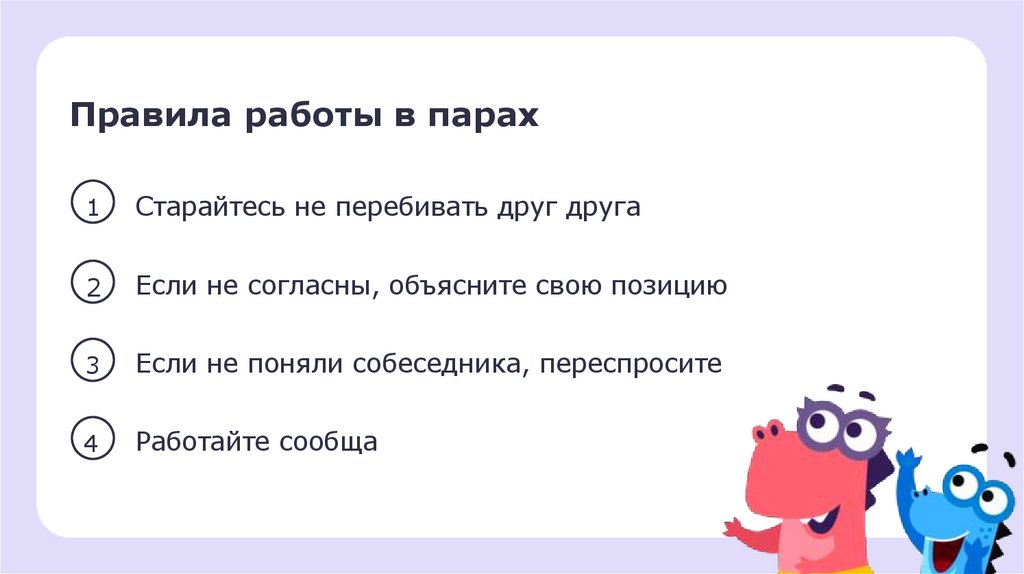 Правила работы в парах

1 Старайтесь не перебивать друг друга

2 Если не согласны, объясните свою позицию

3 Если не поняли собеседника, переспросите

4 Работайте сообща